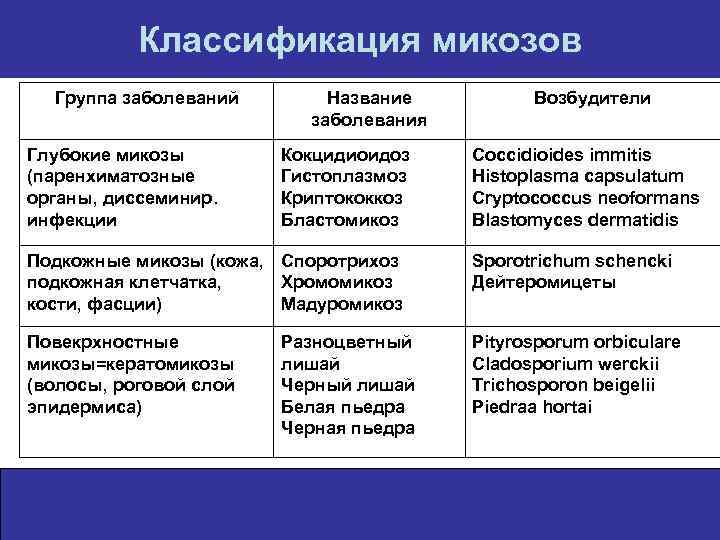 Классификация микозов

| Группа заболеваний | Название заболевания | Возбудители |
|---|---|---|
| Глубокие микозы (паренхиматозные органы, диссеминир. инфекции | Кокцидиоидоз Гистоплазмоз Криптококкоз Бластомикоз | Coccidioides immitis Histoplasma capsulatum Cryptococcus neoformans Blastomyces dermatidis |
| Подкожные микозы (кожа, подкожная клетчатка, кости, фасции) | Споротрихоз Хромомикоз Мадуромикоз | Sporotrichum schencki Дейтеромицеты |
| Повекрхностные микозы=кератомикозы (волосы, роговой слой эпидермиса) | Разноцветный лишай Черный лишай Белая пьедра Черная пьедра | Pityrosporum orbiculare Cladosporium werckii Trichosporon beigelii Piedraa hortai |